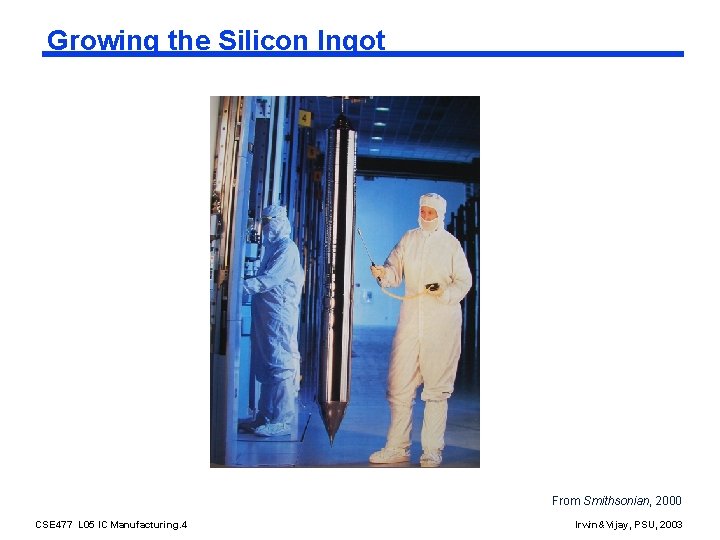 Growing the Silicon Ingot

4

From Smithsonian, 2000

CSE477 L05 IC Manufacturing.4

Irwin&Vijay, PSU, 2003